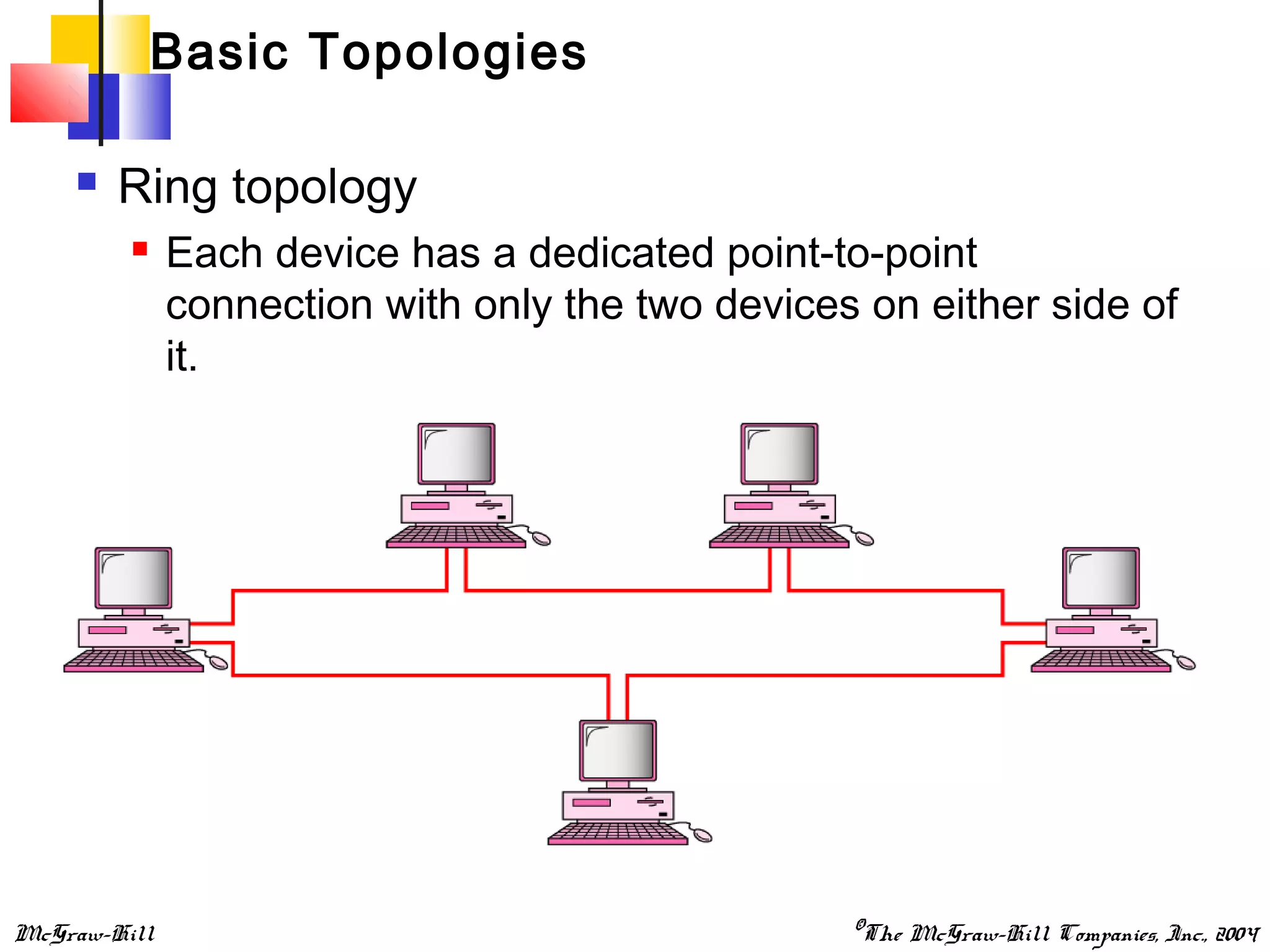 Basic Topologies

Ring topology

Each device has a dedicated point-to-point connection with only the two devices on either side of it.

McGraw-Hill

©The McGraw-Hill Companies, Inc., 2004